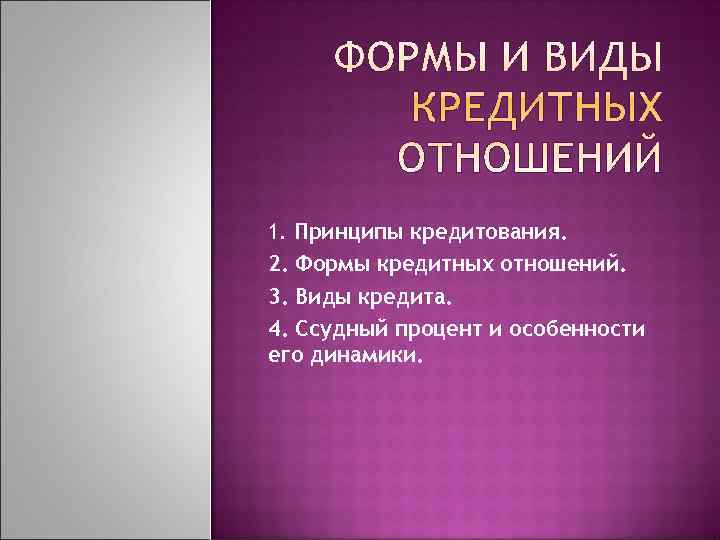 ФОРМЫ И ВИДЫ КРЕДИТНЫХ ОТНОШЕНИЙ

1. Принципы кредитования.
2. Формы кредитных отношений.
3. Виды кредита.
4. Ссудный процент и особенности его динамики.